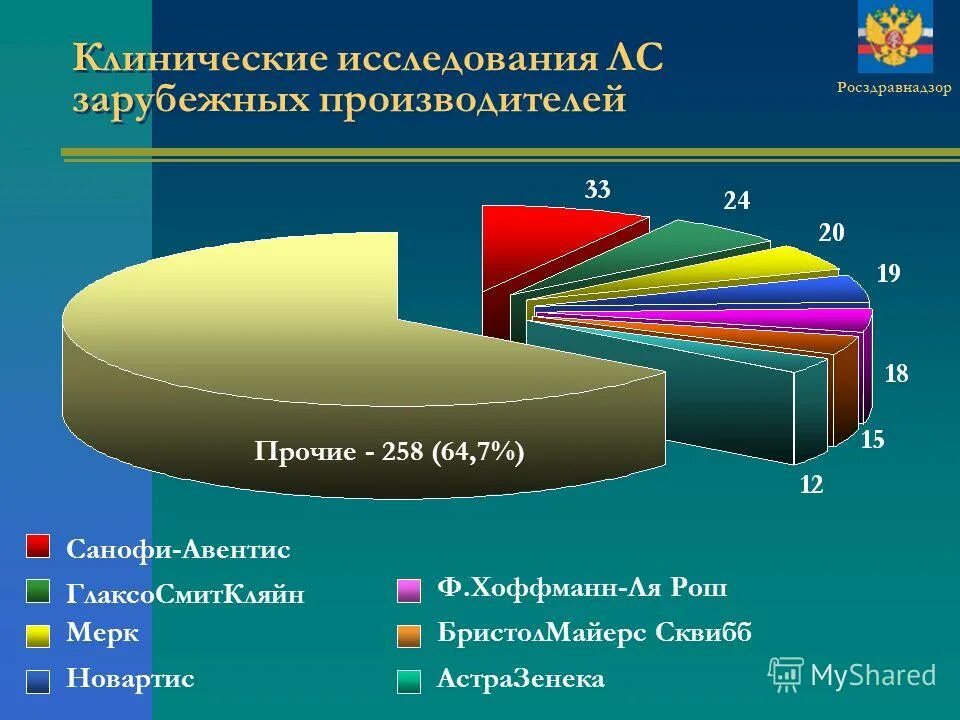 Клинические исследования ЛС зарубежных производителей

Росздравнадзор

33
24
20
19
18
15
12

Прочие - 258 (64,7%)

Санофи-Авентис
ГлаксоСмитКляйн
Мерк
Новартис
Ф.Хоффманн-Ля Рош
БристолМайерс Сквибб
АстраЗенека

MyShared